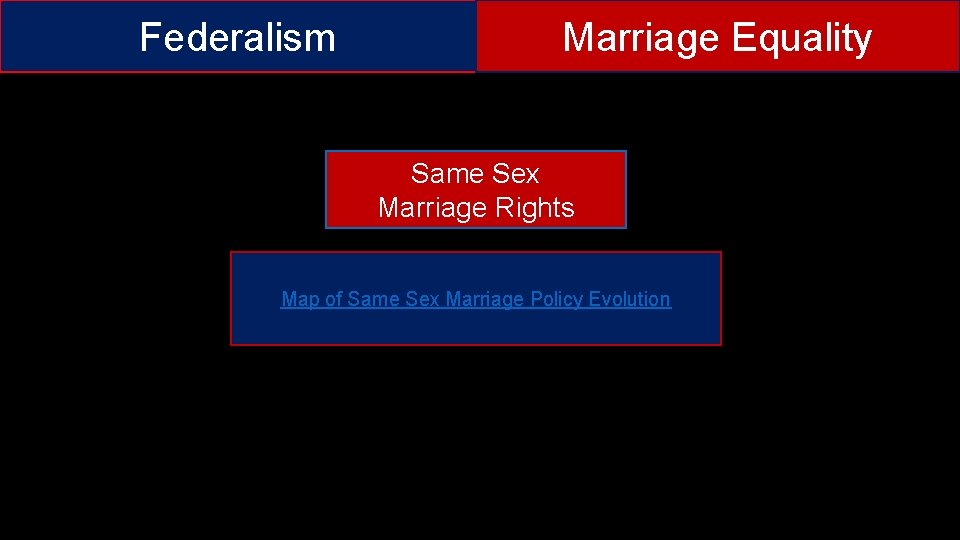 Federalism

Marriage Equality

Same Sex Marriage Rights

Map of Same Sex Marriage Policy Evolution